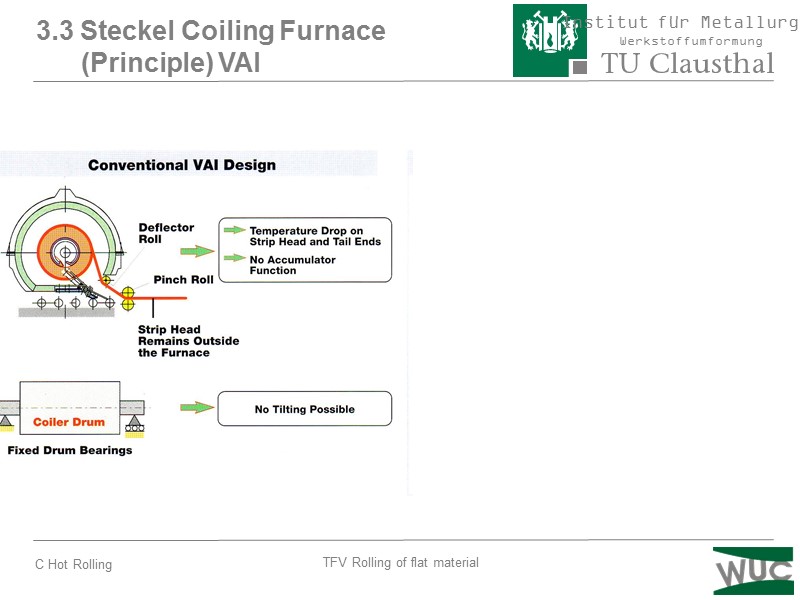 3.3 Steckel Coiling Furnace (Principle) VAI

Institut für Metallurg
Werkstoffumformung
TU Clausthal

Conventional VAI Design

Deflector Roll

Pinch Roll

Temperature Drop on Strip Head and Tail Ends

No Accumulator Function

Strip Head Remains Outside the Furnace

Coiler Drum

Fixed Drum Bearings

No Tilting Possible

C Hot Rolling

TFV Rolling of flat material

WUC